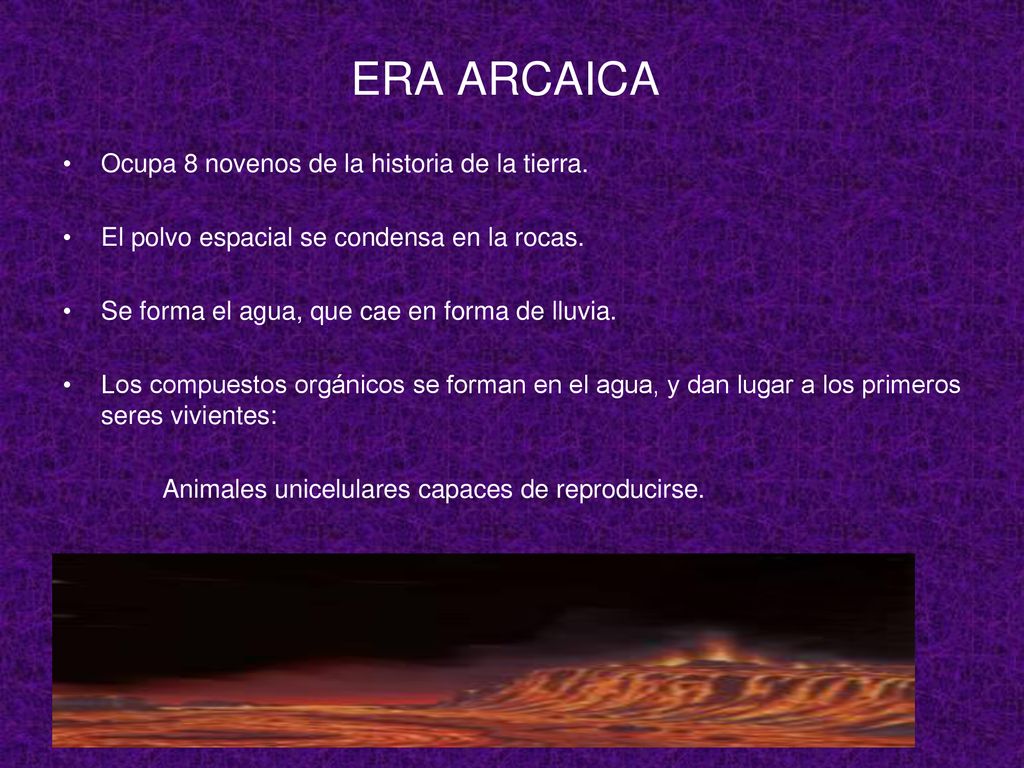 ERA ARCAICA

• Ocupa 8 novenos de la historia de la tierra.

• El polvo espacial se condensa en la rocas.

• Se forma el agua, que cae en forma de lluvia.

• Los compuestos orgánicos se forman en el agua, y dan lugar a los primeros seres vivientes:

Animales unicelulares capaces de reproducirse.